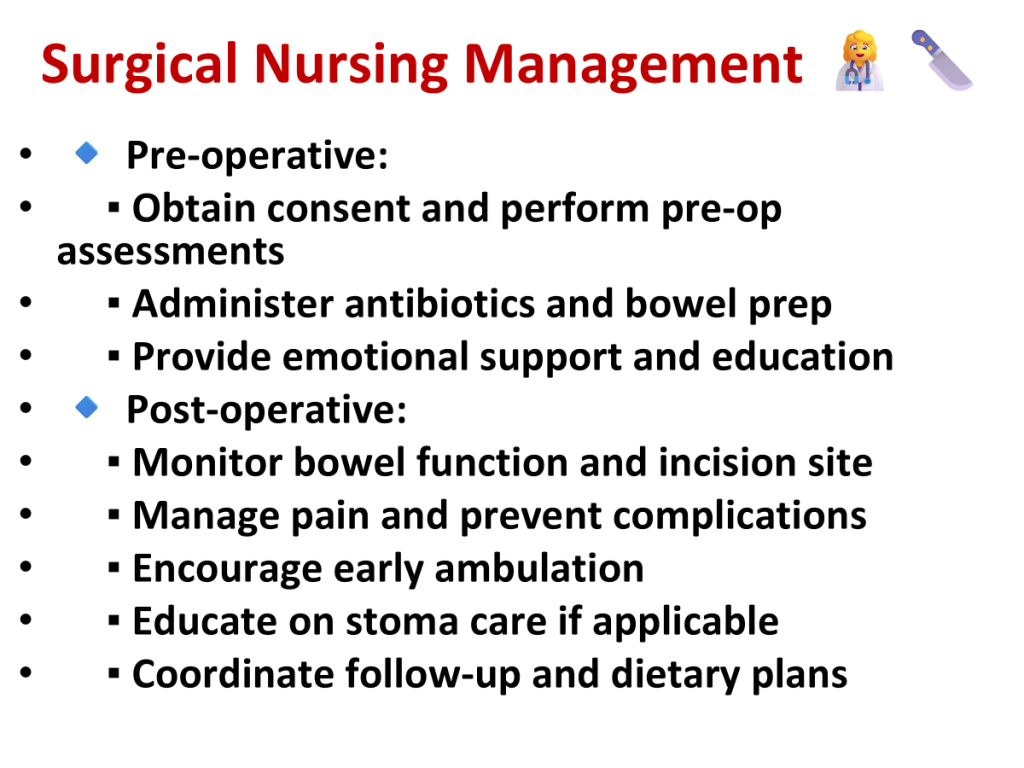 Surgical Nursing Management 👩‍⚕️ 🔪

• 🔹 Pre-operative:
• ▪ Obtain consent and perform pre-op assessments
• ▪ Administer antibiotics and bowel prep
• ▪ Provide emotional support and education
• 🔹 Post-operative:
• ▪ Monitor bowel function and incision site
• ▪ Manage pain and prevent complications
• ▪ Encourage early ambulation
• ▪ Educate on stoma care if applicable
• ▪ Coordinate follow-up and dietary plans